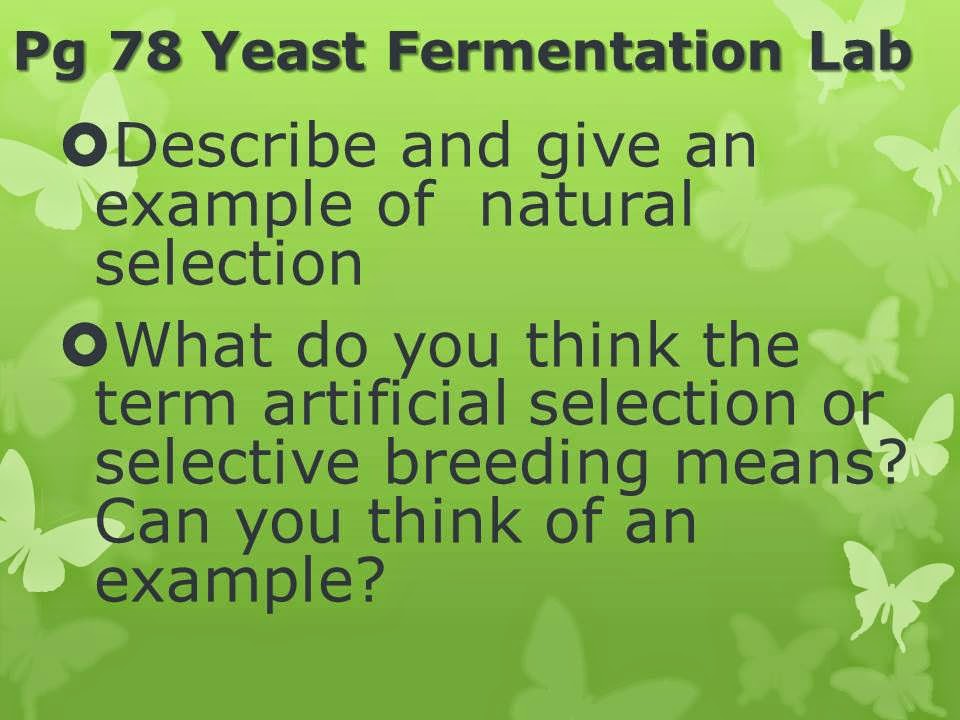 Pg 78 Yeast Fermentation Lab

Describe and give an example of  natural selection

What do you think the term artificial selection or selective breeding means? Can you think of an example?